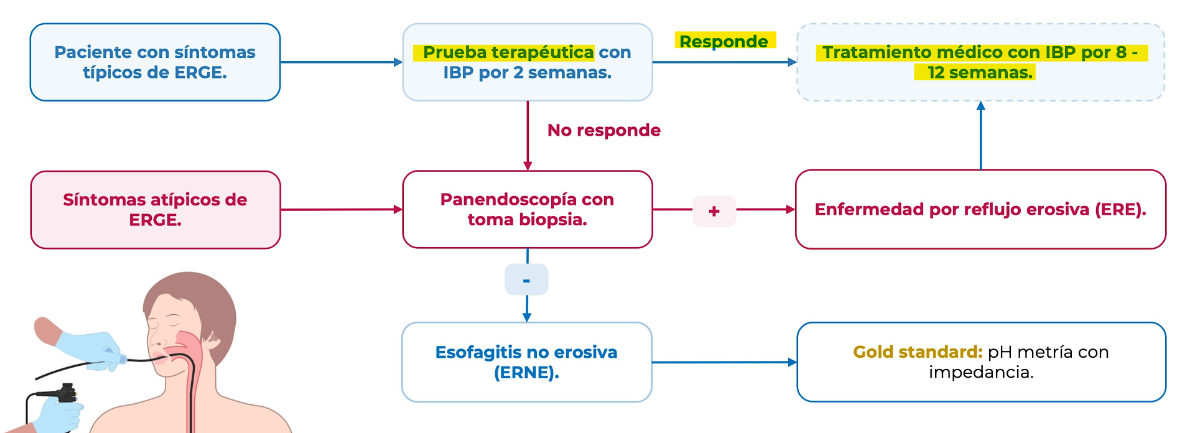 Paciente con síntomas típicos de ERGE.

Prueba terapéutica con IBP por 2 semanas.

Responde

Tratamiento médico con IBP por 8 - 12 semanas.

No responde

Síntomas atípicos de ERGE.

Panendoscopía con toma biopsia.

+

Enfermedad por reflujo erosiva (ERE).

-

Esofagitis no erosiva (ERNE).

Gold standard: pH metría con impedancia.